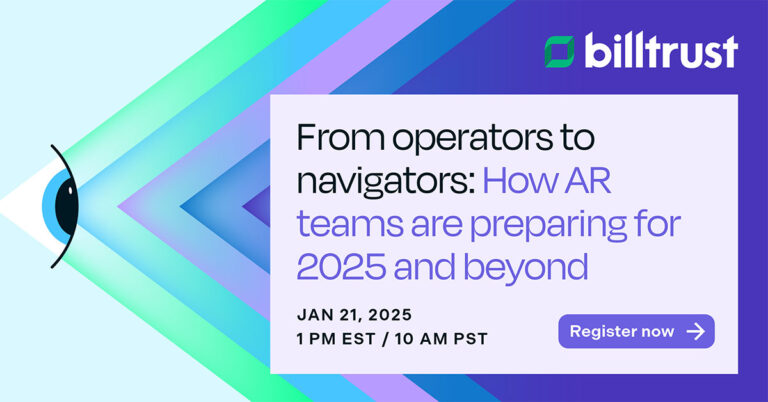 billtrust

From operators to navigators: How AR teams are preparing for 2025 and beyond

JAN 21, 2025
1 PM EST / 10 AM PST

Register now